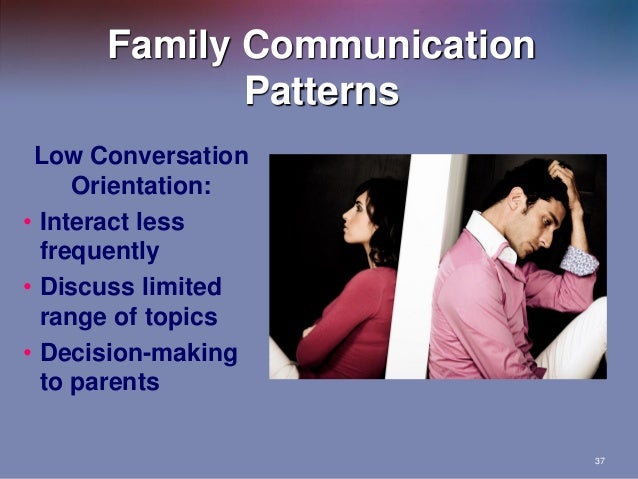 Family Communication Patterns

Low Conversation Orientation:

• Interact less frequently
• Discuss limited range of topics
• Decision-making to parents

37